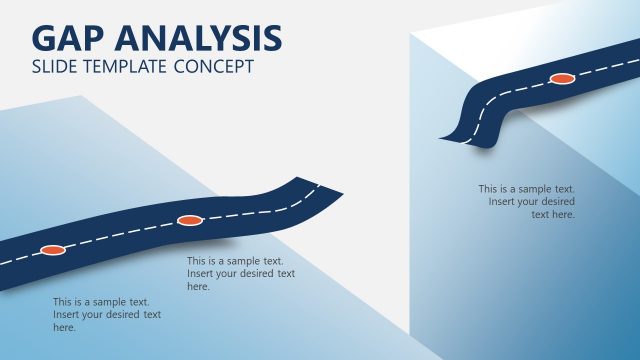 GAP ANALYSIS
SLIDE TEMPLATE CONCEPT

This is a sample text. Insert your desired text here.

This is a sample text. Insert your desired text here.

This is a sample text. Insert your desired text here.